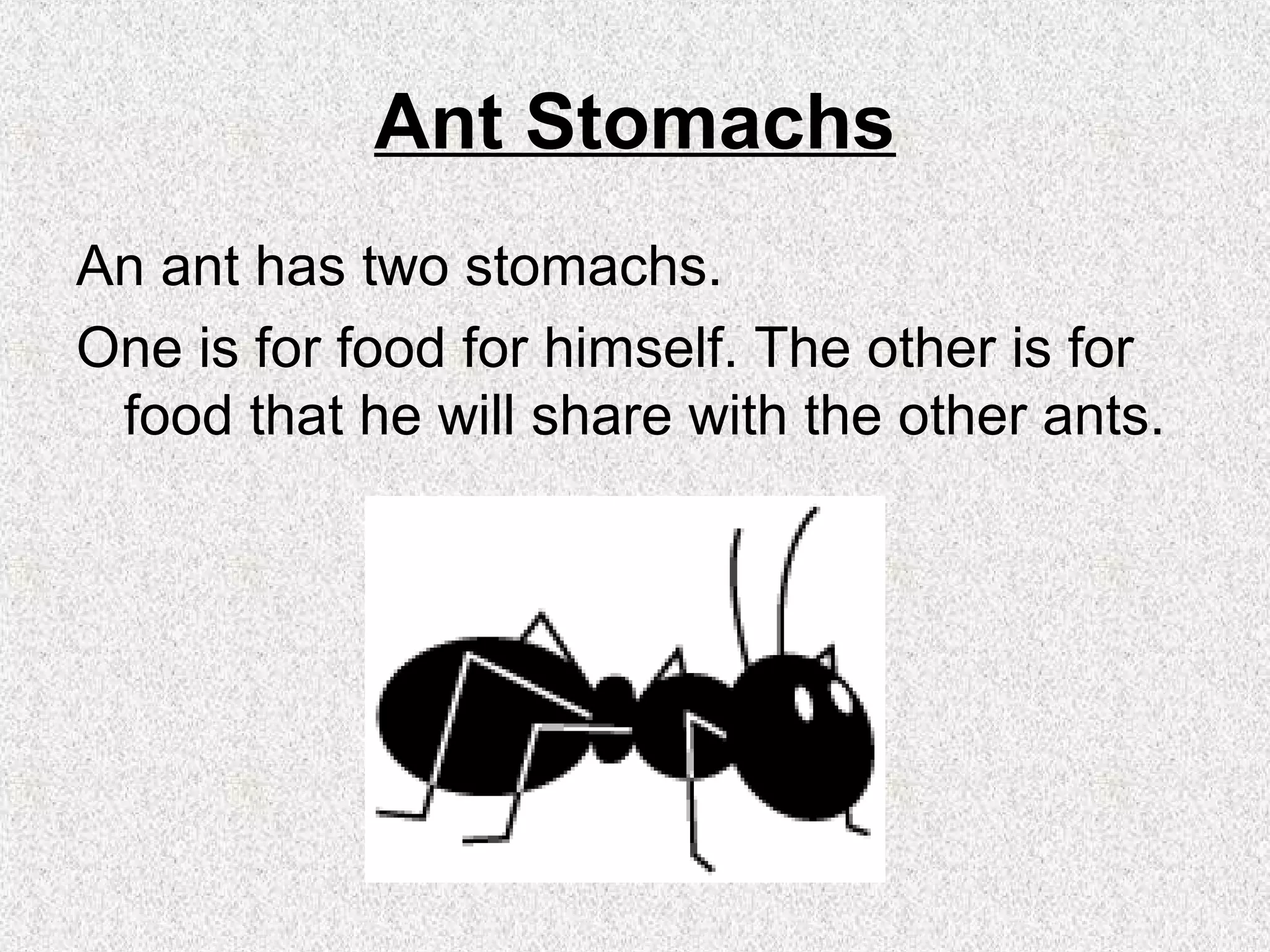 Ant Stomachs

An ant has two stomachs.

One is for food for himself. The other is for food that he will share with the other ants.